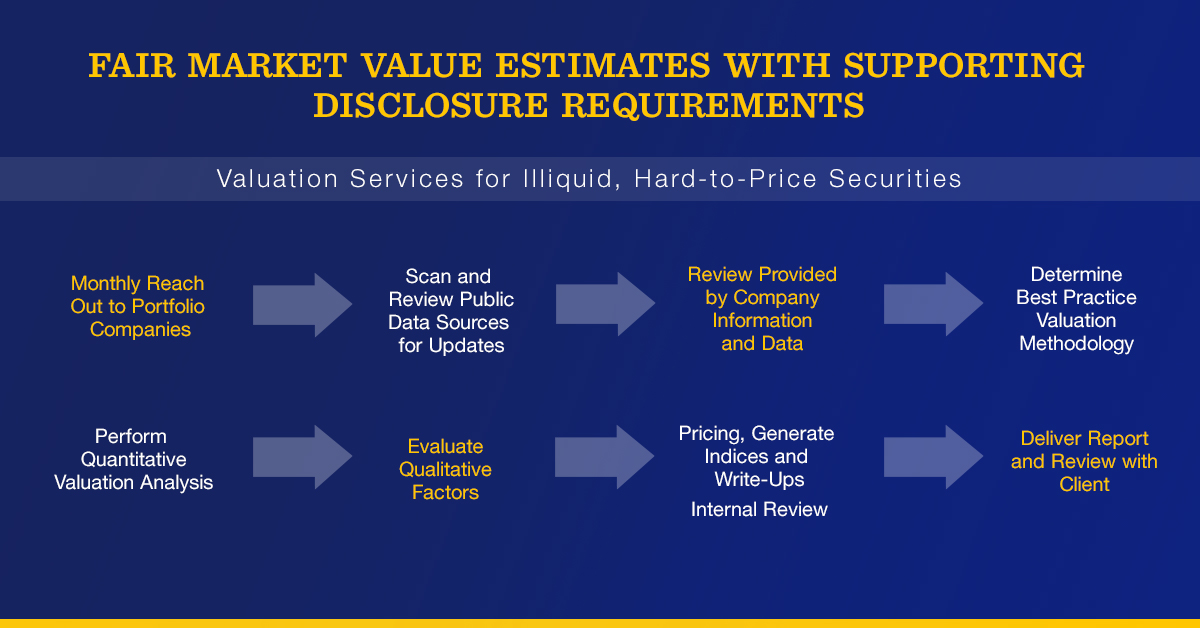 FAIR MARKET VALUE ESTIMATES WITH SUPPORTING DISCLOSURE REQUIREMENTS

Valuation Services for Illiquid, Hard-to-Price Securities

Monthly Reach Out to Portfolio Companies

Scan and Review Public Data Sources for Updates

Review Provided by Company Information and Data

Determine Best Practice Valuation Methodology

Perform Quantitative Valuation Analysis

Evaluate Qualitative Factors

Pricing, Generate Indices and Write-Ups

Internal Review

Deliver Report and Review with Client